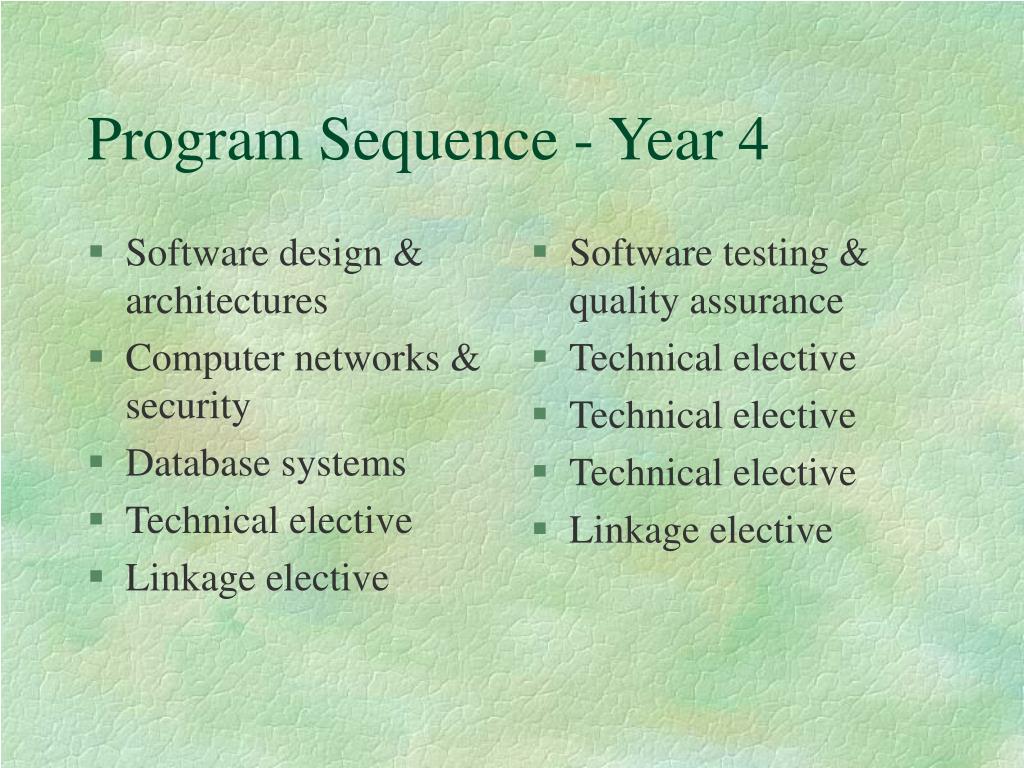 Program Sequence - Year 4

- Software design & architectures
- Computer networks & security
- Database systems
- Technical elective
- Linkage elective

- Software testing & quality assurance
- Technical elective
- Technical elective
- Technical elective
- Linkage elective